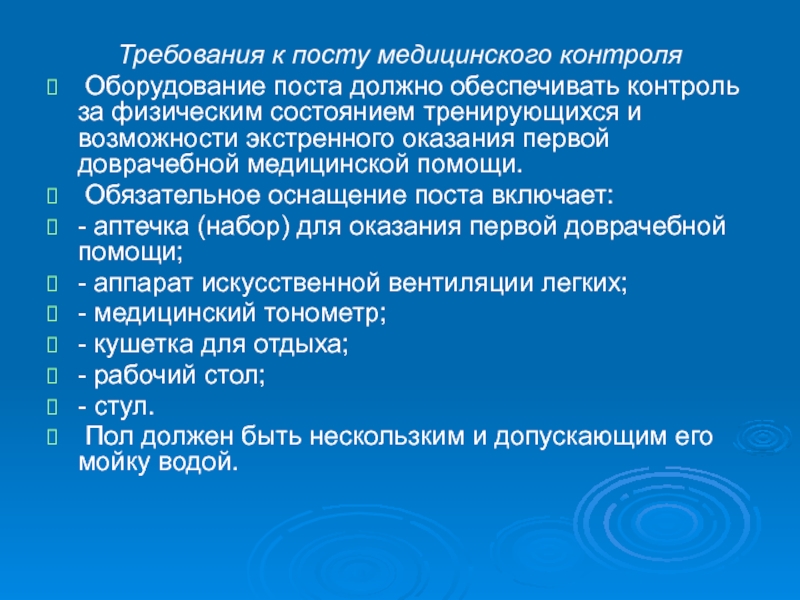 Требования к посту медицинского контроля

Оборудование поста должно обеспечивать контроль за физическим состоянием тренирующихся и возможности экстренного оказания первой доврачебной медицинской помощи.

Обязательное оснащение поста включает:

- аптечка (набор) для оказания первой доврачебной помощи;

- аппарат искусственной вентиляции легких;

- медицинский тонометр;

- кушетка для отдыха;

- рабочий стол;

- стул.

Пол должен быть нескользким и допускающим его мойку водой.